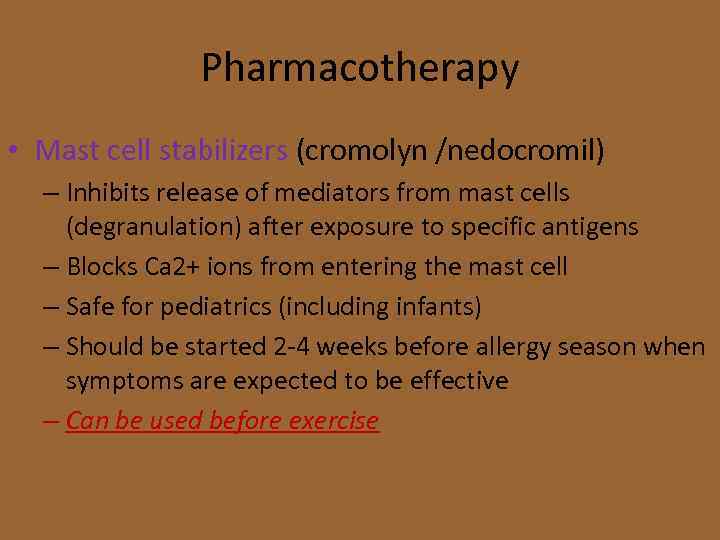 Pharmacotherapy

• Mast cell stabilizers (cromolyn /nedocromil)
– Inhibits release of mediators from mast cells (degranulation) after exposure to specific antigens
– Blocks Ca2+ ions from entering the mast cell
– Safe for pediatrics (including infants)
– Should be started 2-4 weeks before allergy season when symptoms are expected to be effective
– Can be used before exercise